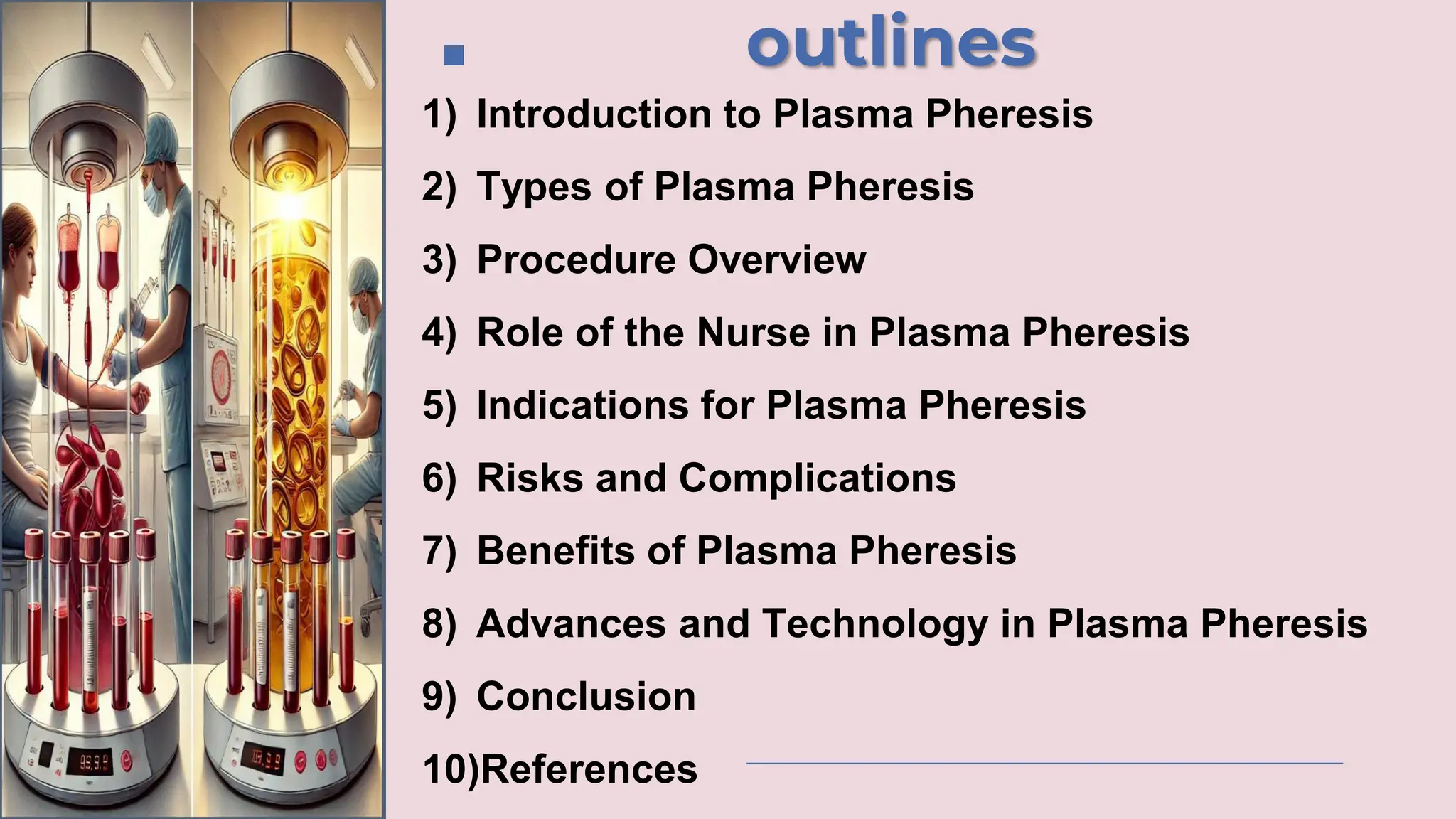 outlines

1) Introduction to Plasma Pheresis

2) Types of Plasma Pheresis

3) Procedure Overview

4) Role of the Nurse in Plasma Pheresis

5) Indications for Plasma Pheresis

6) Risks and Complications

7) Benefits of Plasma Pheresis

8) Advances and Technology in Plasma Pheresis

9) Conclusion

10)References